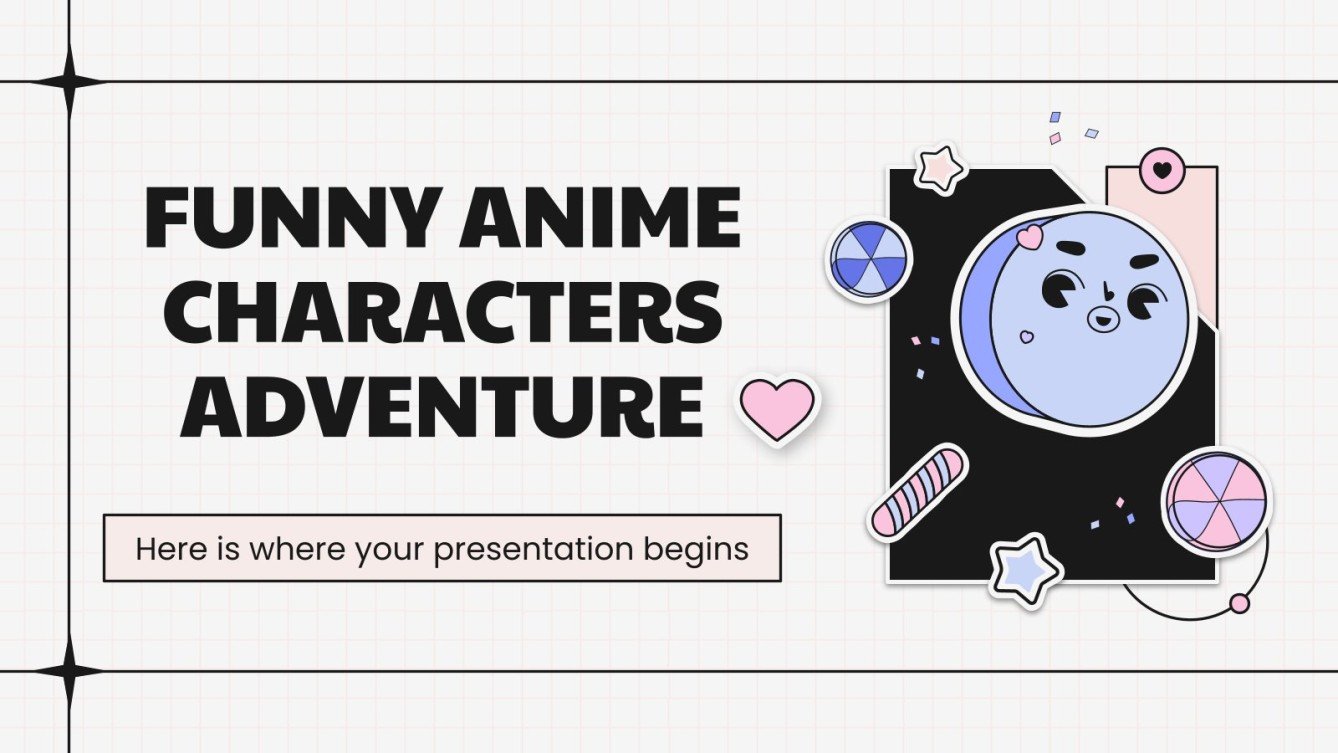 FUNNY ANIME CHARACTERS ADVENTURE

Here is where your presentation begins